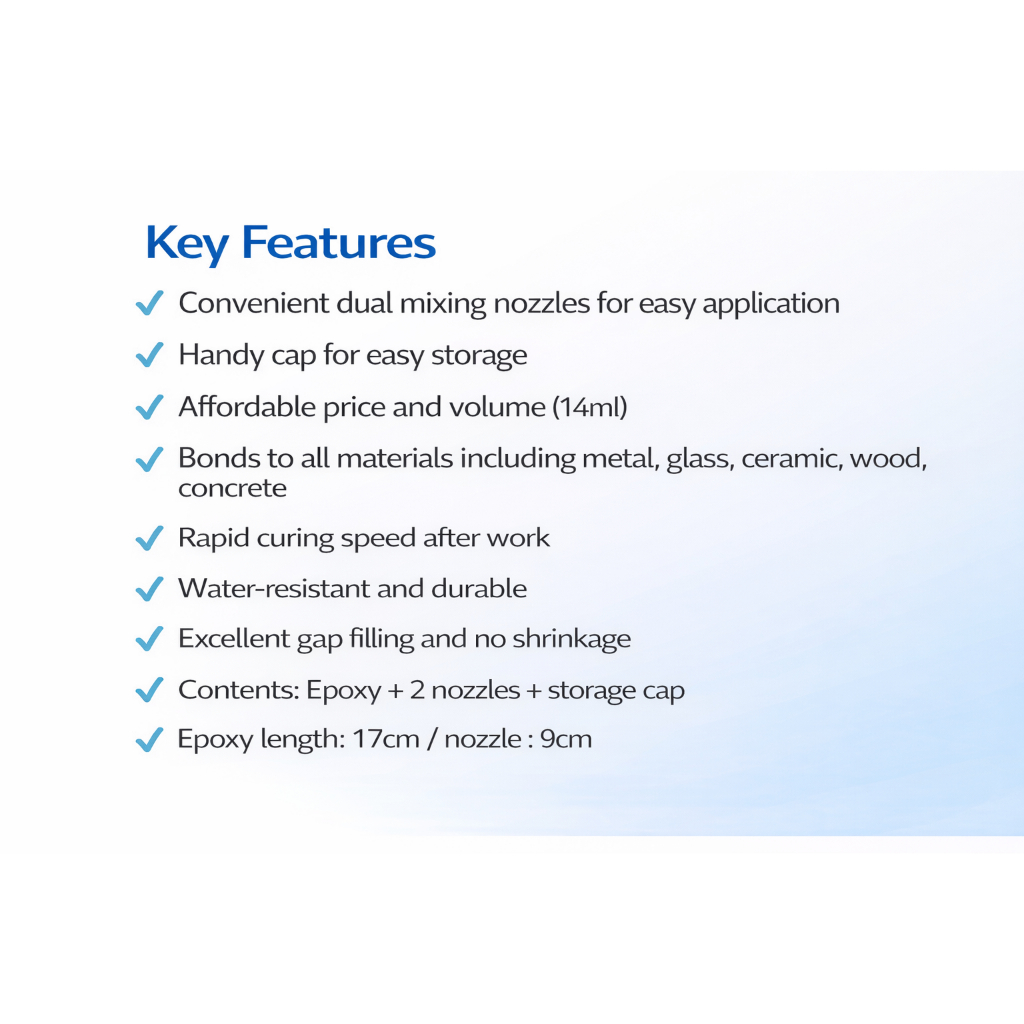 Key Features

✓ Convenient dual mixing nozzles for easy application

✓ Handy cap for easy storage

✓ Affordable price and volume (14ml)

✓ Bonds to all materials including metal, glass, ceramic, wood, concrete

✓ Rapid curing speed after work

✓ Water-resistant and durable

✓ Excellent gap filling and no shrinkage

✓ Contents: Epoxy + 2 nozzles + storage cap

✓ Epoxy length: 17cm / nozzle : 9cm